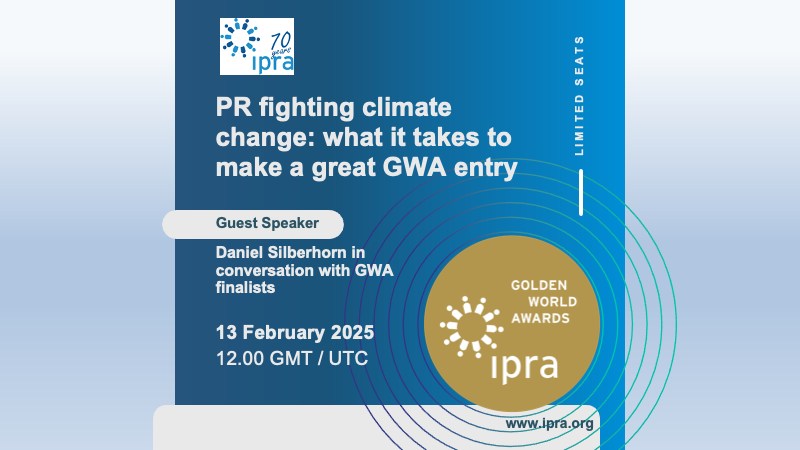 70 years
ipra

PR fighting climate change: what it takes to make a great GWA entry

LIMITED SEATS

Guest Speaker

Daniel Silberhorn in conversation with GWA finalists

13 February 2025
12.00 GMT / UTC

GOLDEN WORLD AWARDS
ipra

www.ipra.org